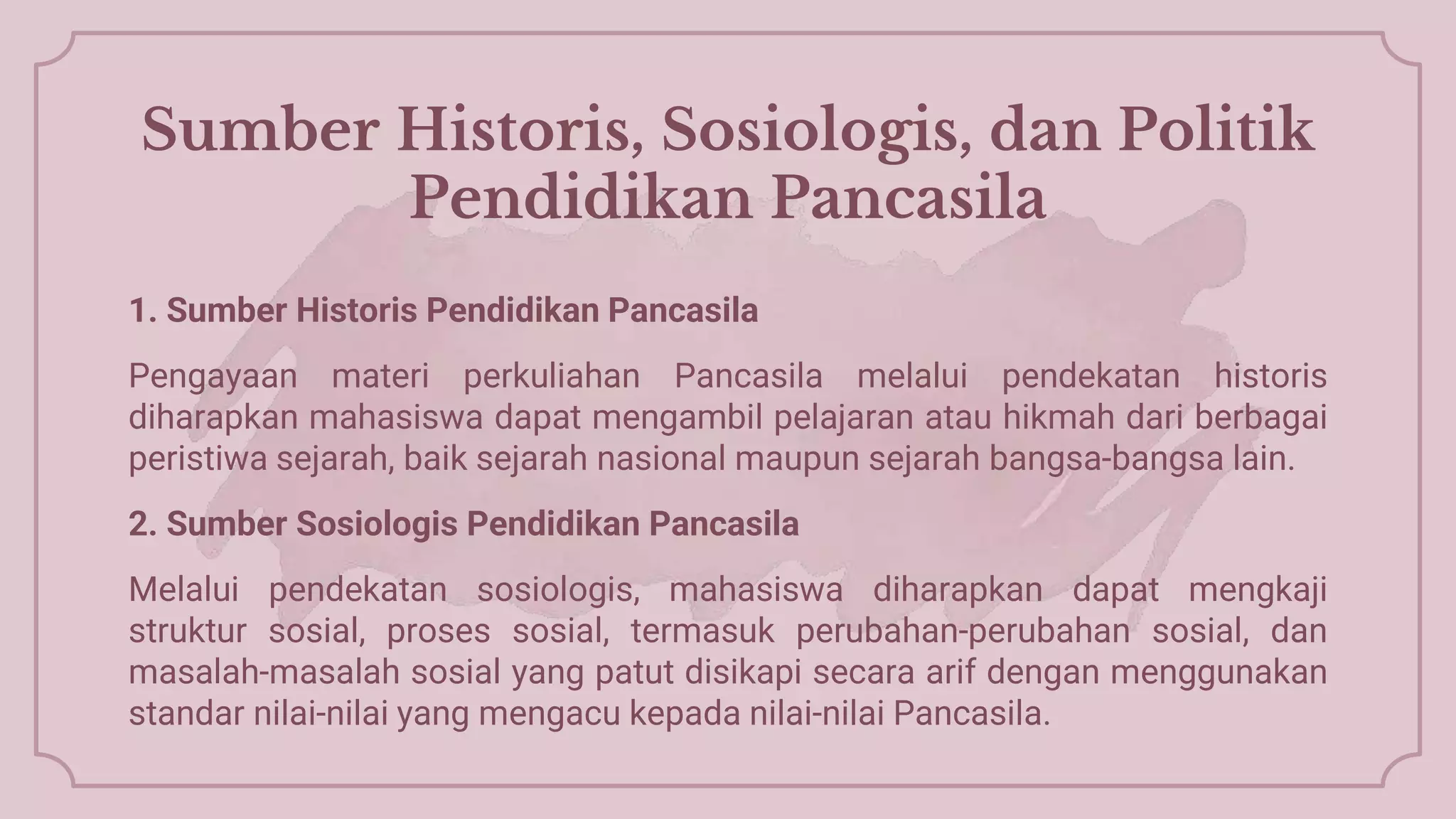 Sumber Historis, Sosiologis, dan Politik Pendidikan Pancasila

1. Sumber Historis Pendidikan Pancasila

Pengayaan materi perkuliahan Pancasila melalui pendekatan historis diharapkan mahasiswa dapat mengambil pelajaran atau hikmah dari berbagai peristiwa sejarah, baik sejarah nasional maupun sejarah bangsa-bangsa lain.

2. Sumber Sosiologis Pendidikan Pancasila

Melalui pendekatan sosiologis, mahasiswa diharapkan dapat mengkaji struktur sosial, proses sosial, termasuk perubahan-perubahan sosial, dan masalah-masalah sosial yang patut disikapi secara arif dengan menggunakan standar nilai-nilai yang mengacu kepada nilai-nilai Pancasila.